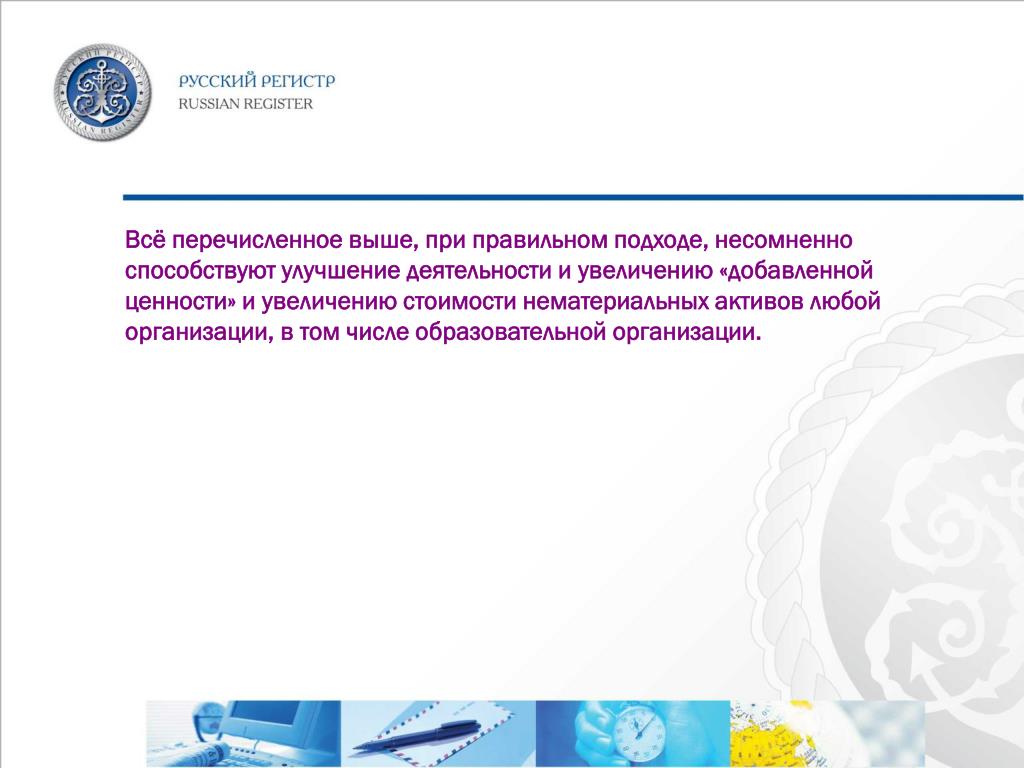 РУССКИЙ РЕГИСТР
RUSSIAN REGISTER

Всё перечисленное выше, при правильном подходе, несомненно способствуют улучшение деятельности и увеличению «добавленной ценности» и увеличению стоимости нематериальных активов любой организации, в том числе образовательной организации.